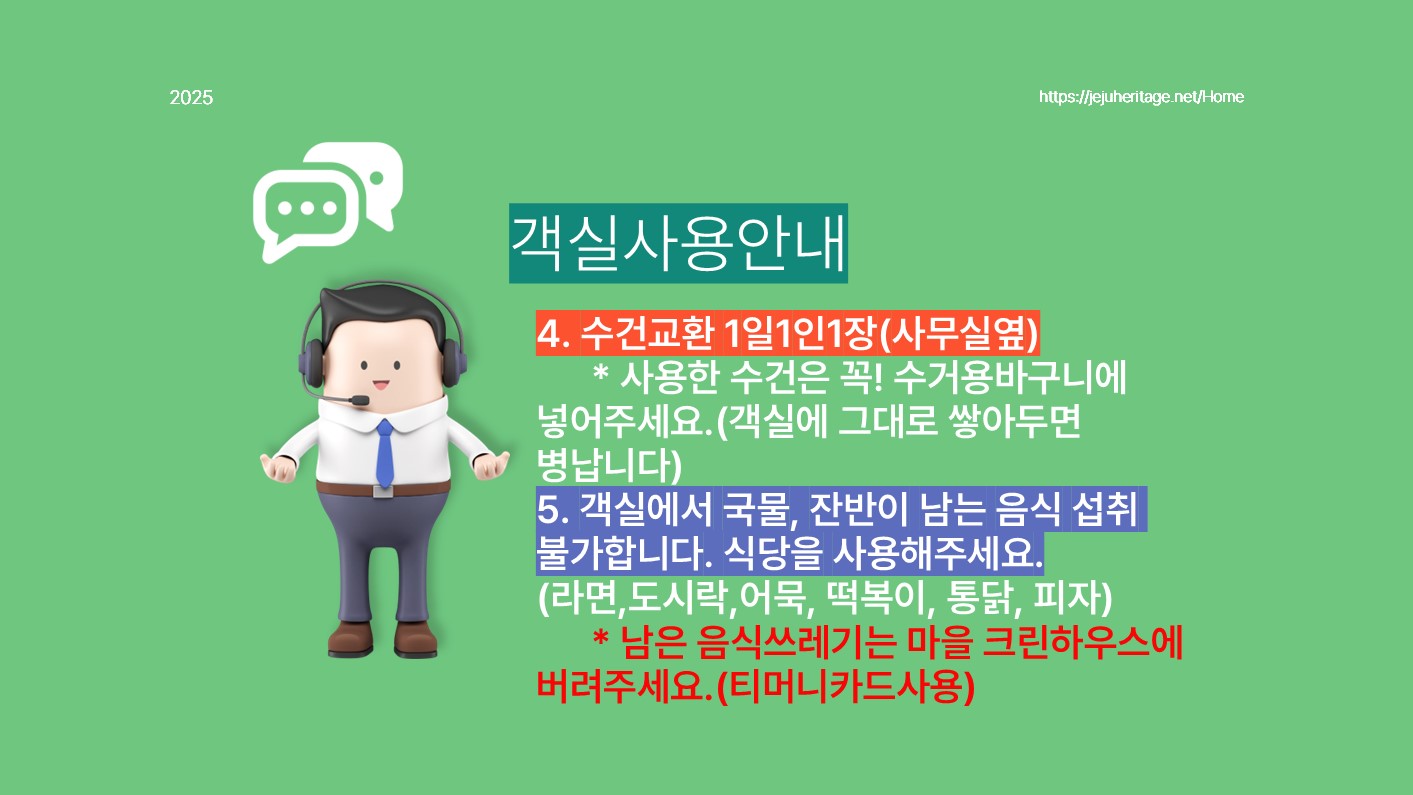 2025

https://jejuheritage.net/Home

객실사용안내

4. 수건교환 1일1인1장(사무실옆)
* 사용한 수건은 꼭! 수거용바구니에 넣어주세요.(객실에 그대로 쌓아두면 병납니다)
5. 객실에서 국물, 잔반이 남는 음식 섭취 불가합니다. 식당을 사용해주세요.
(라면,도시락,어묵, 떡복이, 통닭, 피자)
* 남은 음식쓰레기는 마을 크린하우스에 버려주세요.(티머니카드사용)